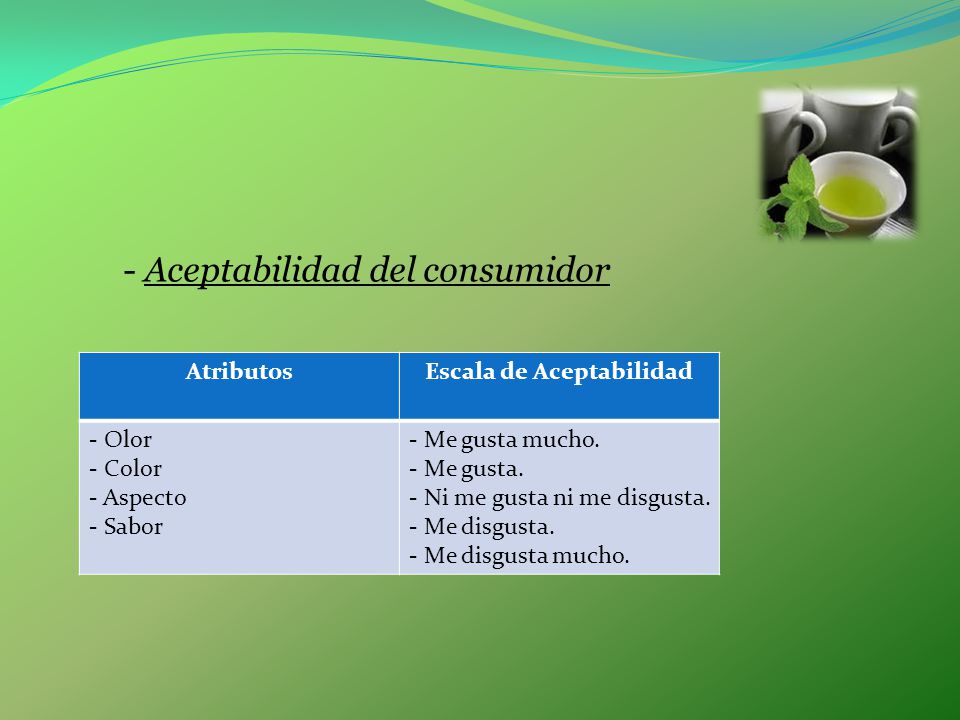 - Aceptabilidad del consumidor

| Atributos | Escala de Aceptabilidad |
|---|---|
| - Olor<br>- Color<br>- Aspecto<br>- Sabor | - Me gusta mucho.<br>- Me gusta.<br>- Ni me gusta ni me disgusta.<br>- Me disgusta.<br>- Me disgusta mucho. |